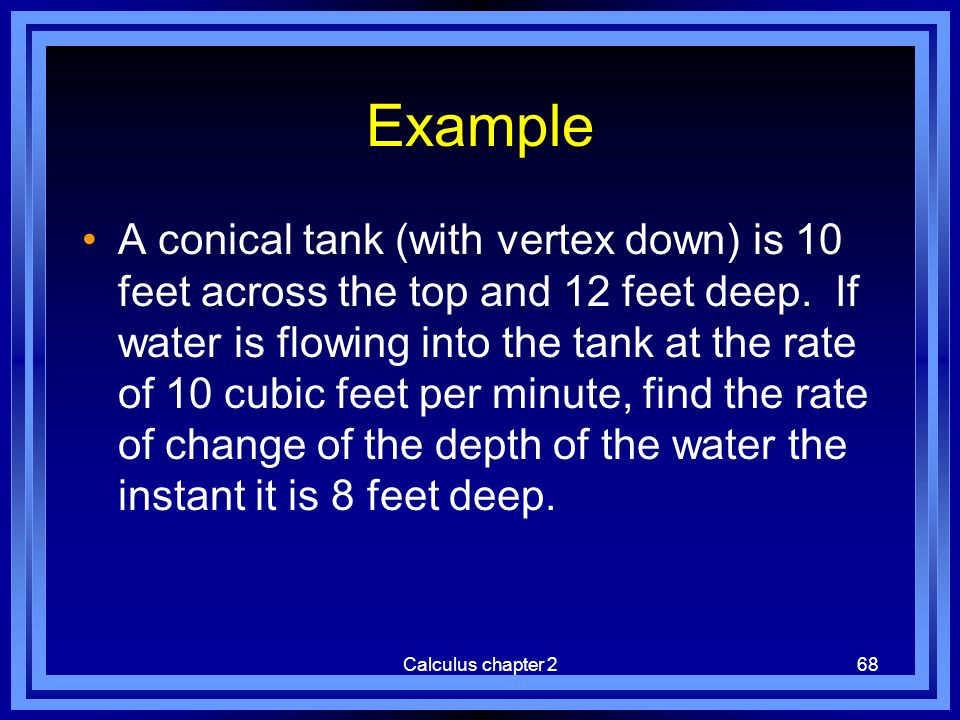 Example

• A conical tank (with vertex down) is 10 feet across the top and 12 feet deep. If water is flowing into the tank at the rate of 10 cubic feet per minute, find the rate of change of the depth of the water the instant it is 8 feet deep.

Calculus chapter 2

68